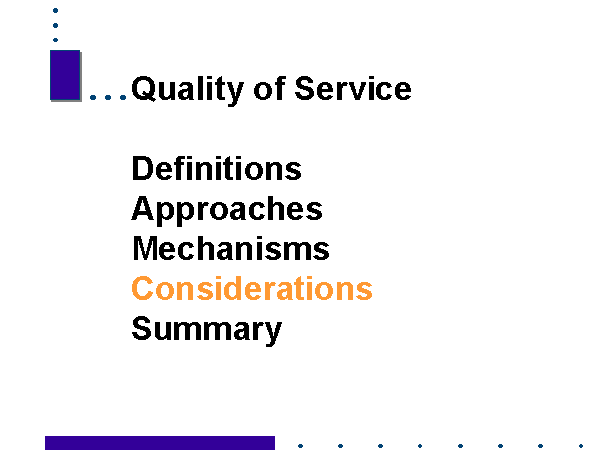 Quality of Service

Definitions
Approaches
Mechanisms
Considerations
Summary